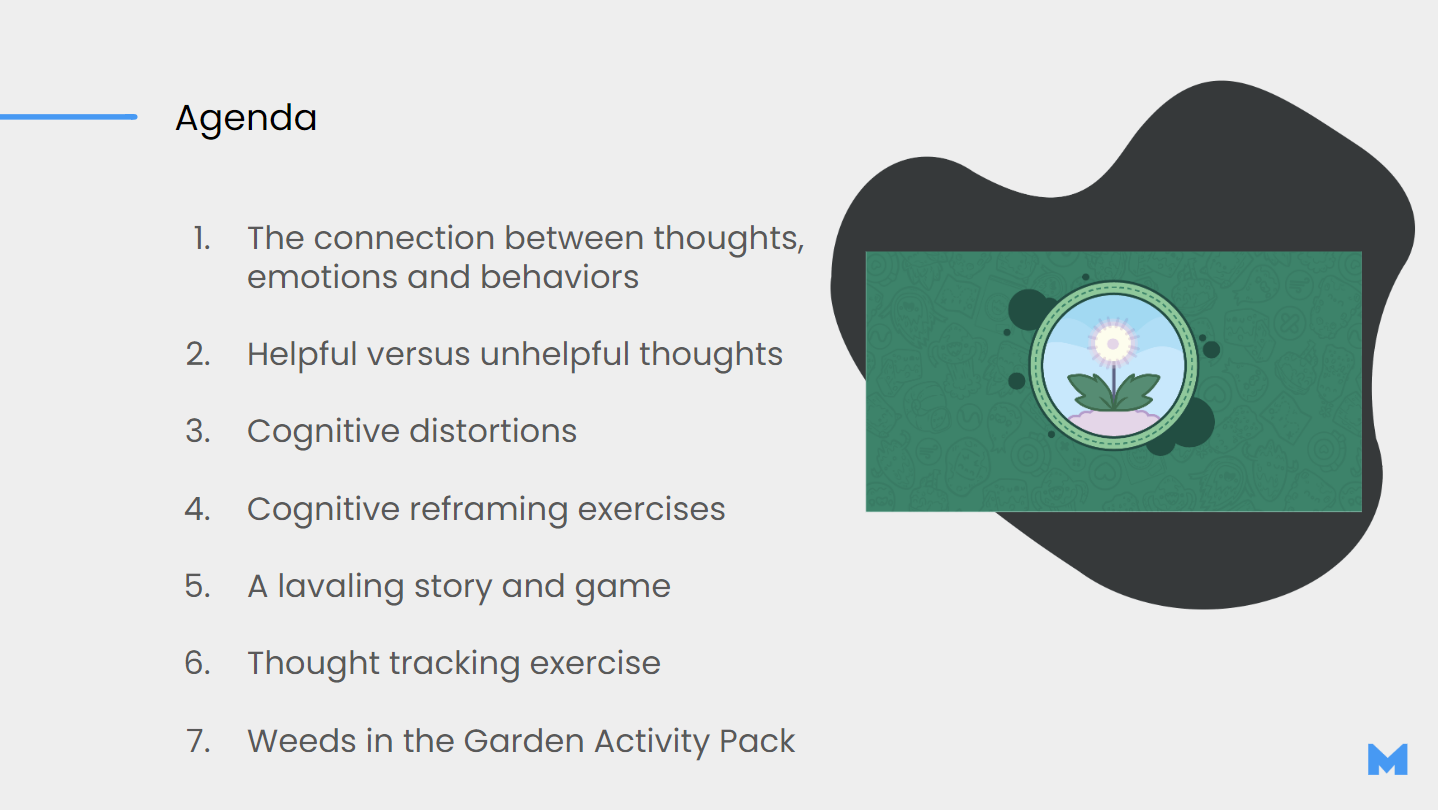 Agenda

1. The connection between thoughts, emotions and behaviors

2. Helpful versus unhelpful thoughts

3. Cognitive distortions

4. Cognitive reframing exercises

5. A lavaling story and game

6. Thought tracking exercise

7. Weeds in the Garden Activity Pack

M